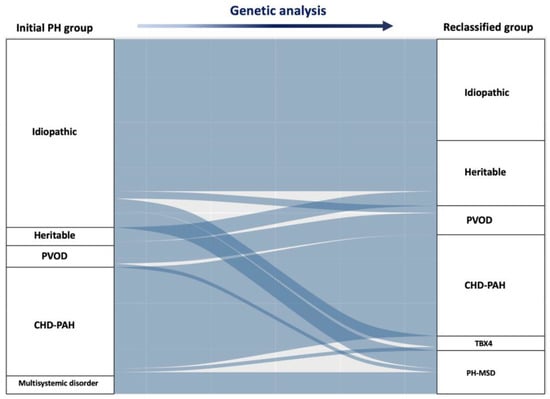 Genetic analysis

Initial PH group

Idiopathic

Heritable

PVOD

CHD-PAH

Multisystemic disorder

Reclassified group

Idiopathic

Heritable

PVOD

CHD-PAH

TBX4

PH-MSD